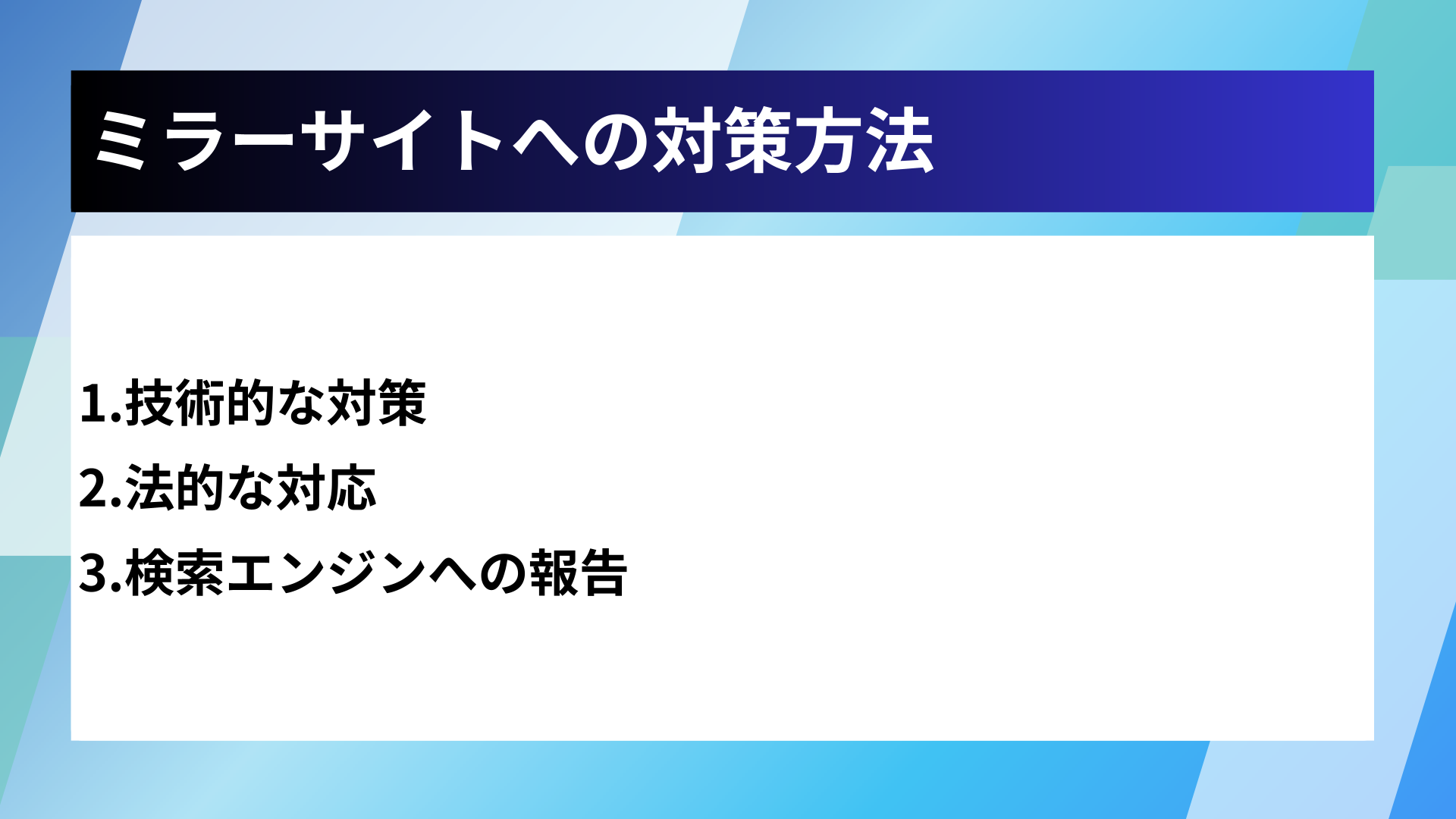 ミラーサイトへの対策方法

1.技術的な対策

2.法的な対応

3.検索エンジンへの報告